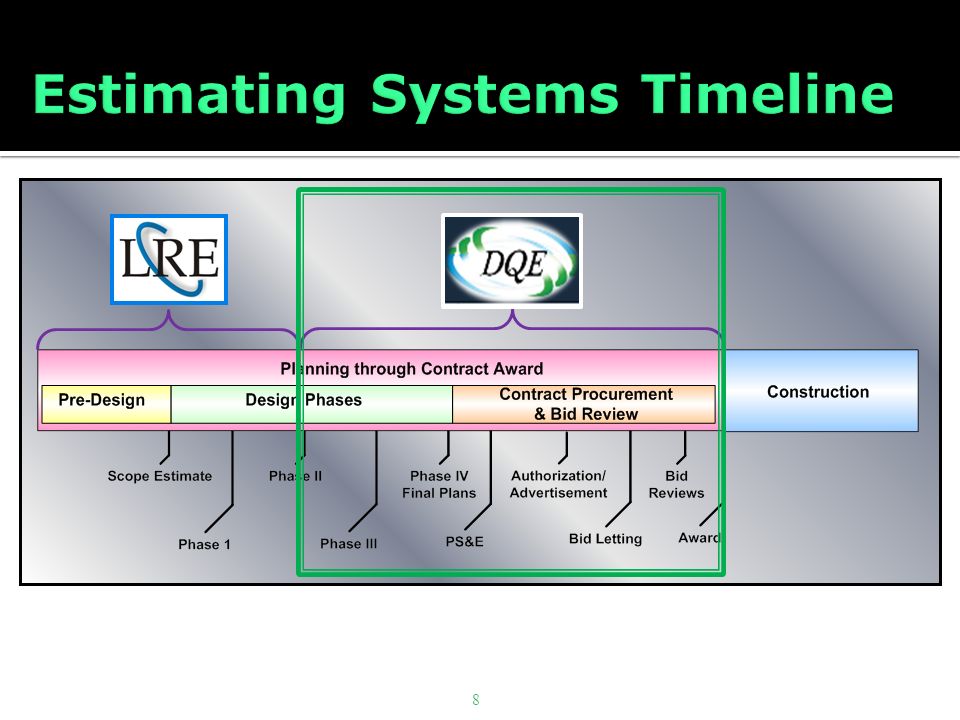 Estimating Systems Timeline

LRE

DQE

Planning through Contract Award

Pre-Design

Design Phases

Contract Procurement & Bid Review

Construction

Scope Estimate

Phase 1

Phase II

Phase III

Phase IV Final Plans

PS&E

Authorization/ Advertisement

Bid Letting

Bid Reviews

Award

8